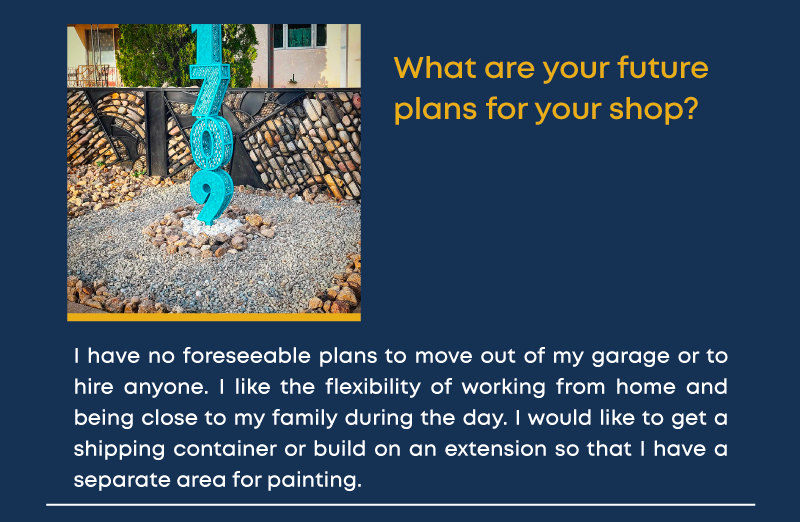 1709

What are your future plans for your shop?

I have no foreseeable plans to move out of my garage or to hire anyone. I like the flexibility of working from home and being close to my family during the day. I would like to get a shipping container or build on an extension so that I have a separate area for painting.